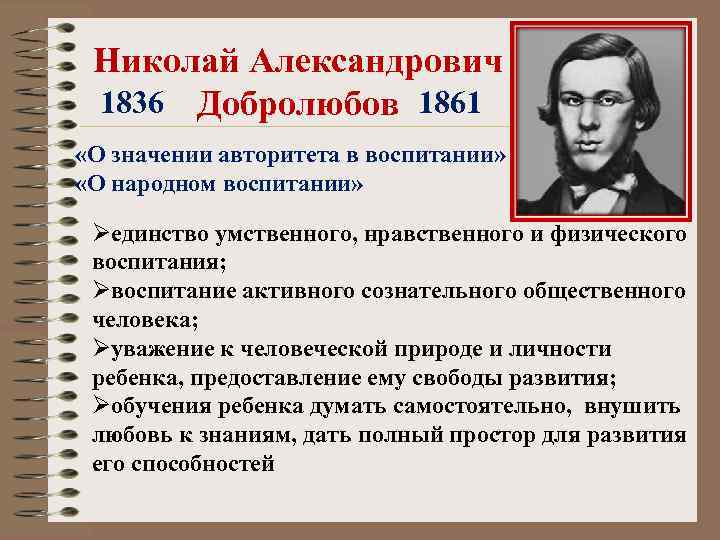 Николай Александрович
1836 Добролюбов 1861

«О значении авторитета в воспитании»
«О народном воспитании»

➢единство умственного, нравственного и физического воспитания;
➢воспитание активного сознательного общественного человека;
➢уважение к человеческой природе и личности ребенка, предоставление ему свободы развития;
➢обучения ребенка думать самостоятельно, внушить любовь к знаниям, дать полный простор для развития его способностей